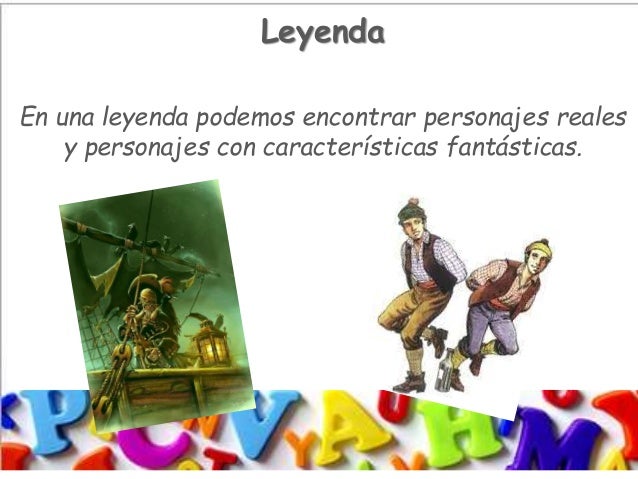 Leyenda

En una leyenda podemos encontrar personajes reales y personajes con características fantásticas.